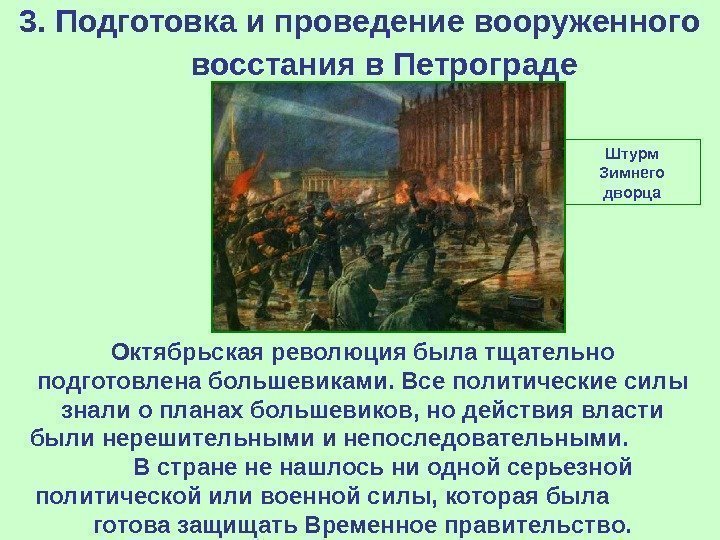 3. Подготовка и проведение вооруженного восстания в Петрограде

Штурм Зимнего дворца

Октябрьская революция была тщательно подготовлена большевиками. Все политические силы знали о планах большевиков, но действия власти были нерешительными и непоследовательными.

В стране не нашлось ни одной серьезной политической или военной силы, которая была готова защищать Временное правительство.